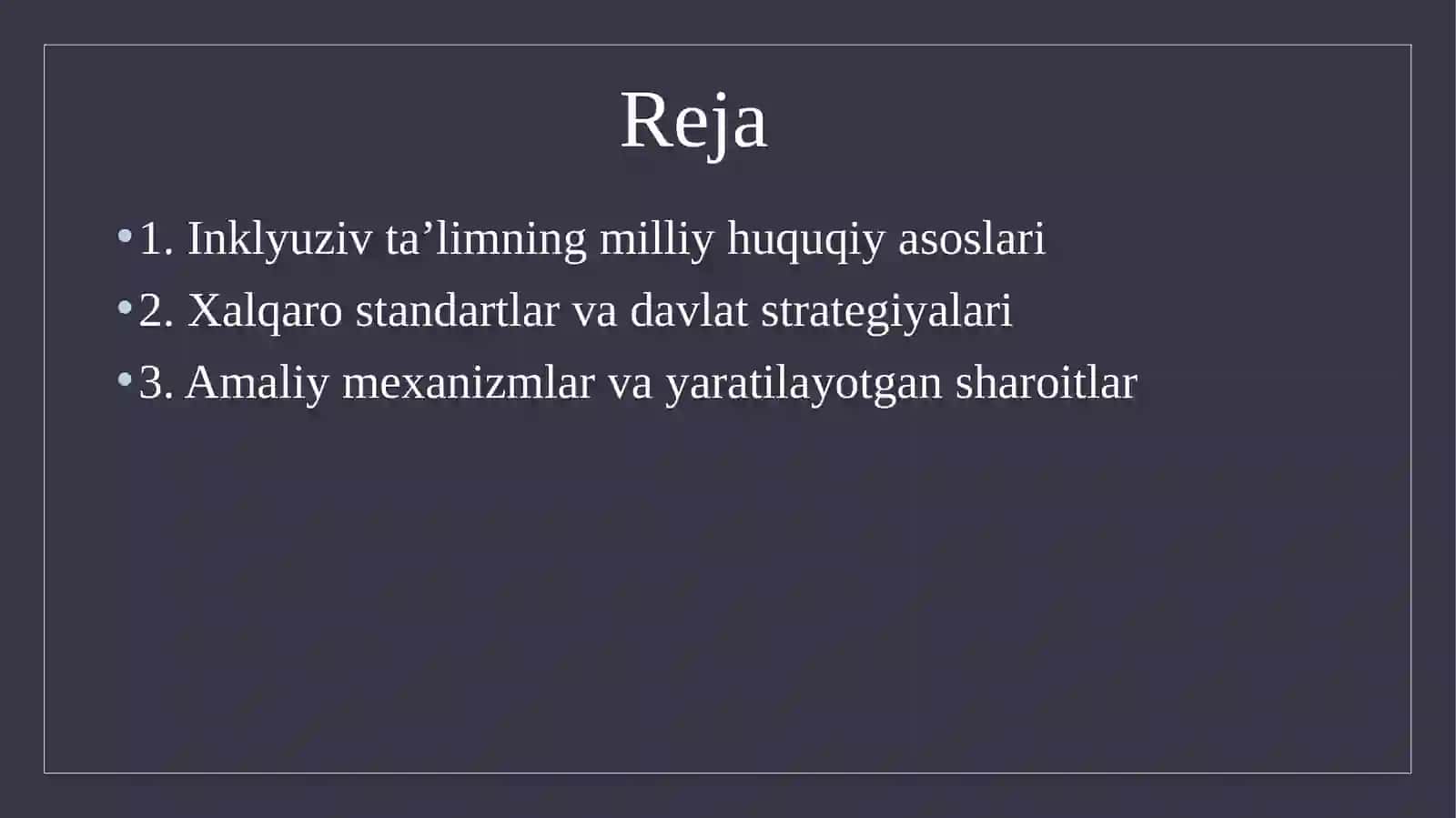 Reja

• 1. Inklyuziv ta’limning milliy huquqiy asoslari
• 2. Xalqaro standartlar va davlat strategiyalari
• 3. Amaliy mexanizmlar va yaratilayotgan sharoitlar